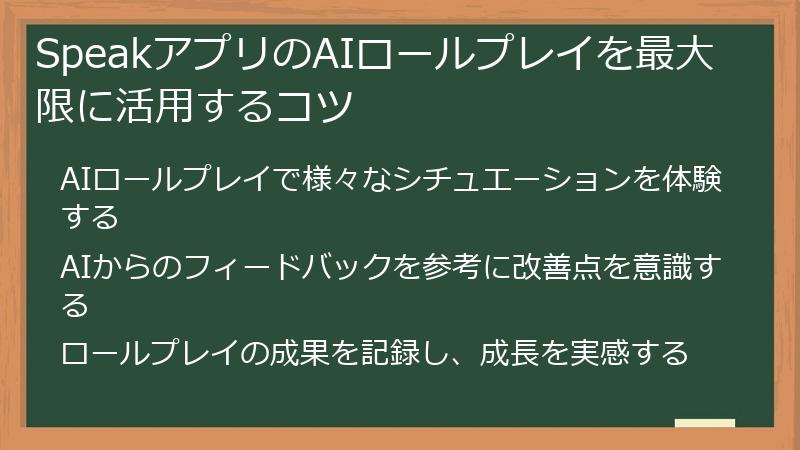 SpeakアプリのAIロールプレイを最大限に活用するコツ

AIロールプレイで様々なシチュエーションを体験する

AIからのフィードバックを参考に改善点を意識する

ロールプレイの成果を記録し、成長を実感する